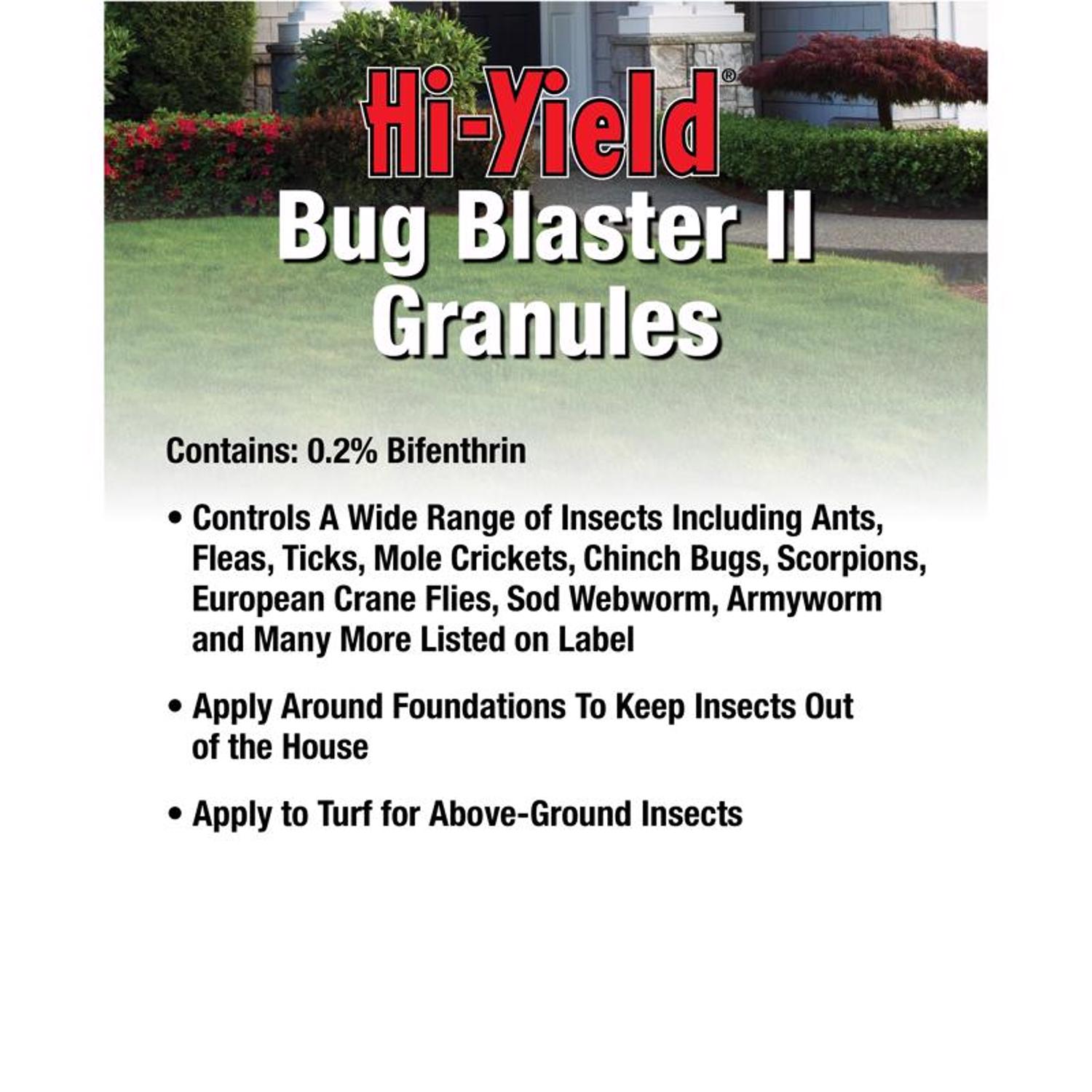 Hi-Yield®
Bug Blaster II
Granules

Contains: 0.2% Bifenthrin

• Controls A Wide Range of Insects Including Ants, Fleas, Ticks, Mole Crickets, Chinch Bugs, Scorpions, European Crane Flies, Sod Webworm, Armyworm and Many More Listed on Label

• Apply Around Foundations To Keep Insects Out of the House

• Apply to Turf for Above-Ground Insects